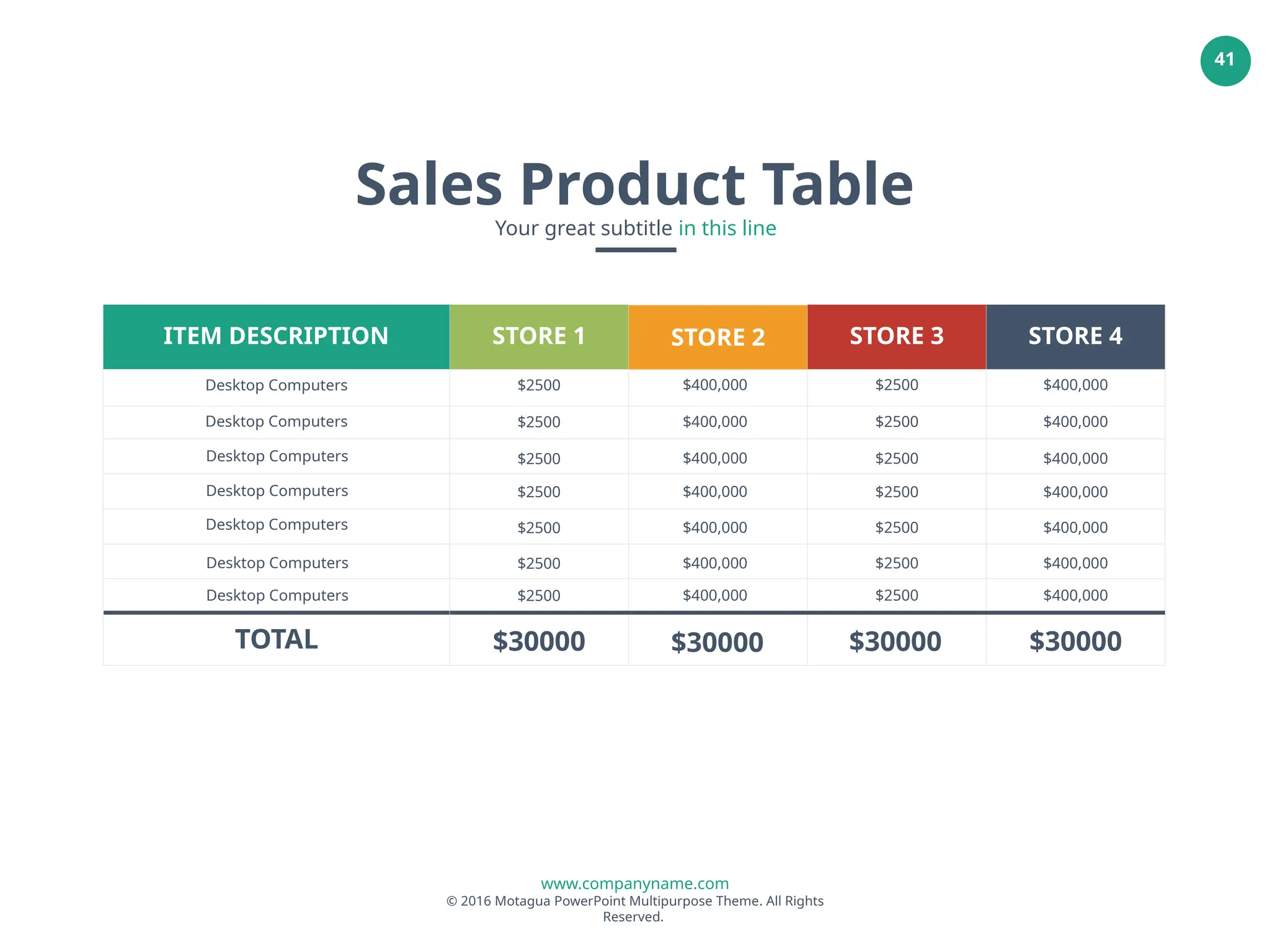 41

Sales Product Table

Your great subtitle in this line

| ITEM DESCRIPTION | STORE 1 | STORE 2 | STORE 3 | STORE 4 |
|---|---|---|---|---|
| Desktop Computers | \$2500 | \$400,000 | \$2500 | \$400,000 |
| Desktop Computers | \$2500 | \$400,000 | \$2500 | \$400,000 |
| Desktop Computers | \$2500 | \$400,000 | \$2500 | \$400,000 |
| Desktop Computers | \$2500 | \$400,000 | \$2500 | \$400,000 |
| Desktop Computers | \$2500 | \$400,000 | \$2500 | \$400,000 |
| Desktop Computers | \$2500 | \$400,000 | \$2500 | \$400,000 |
| Desktop Computers | \$2500 | \$400,000 | \$2500 | \$400,000 |
| TOTAL | \$30000 | \$30000 | \$30000 | \$30000 |

www.companyname.com
© 2016 Motagua PowerPoint Multipurpose Theme. All Rights Reserved.